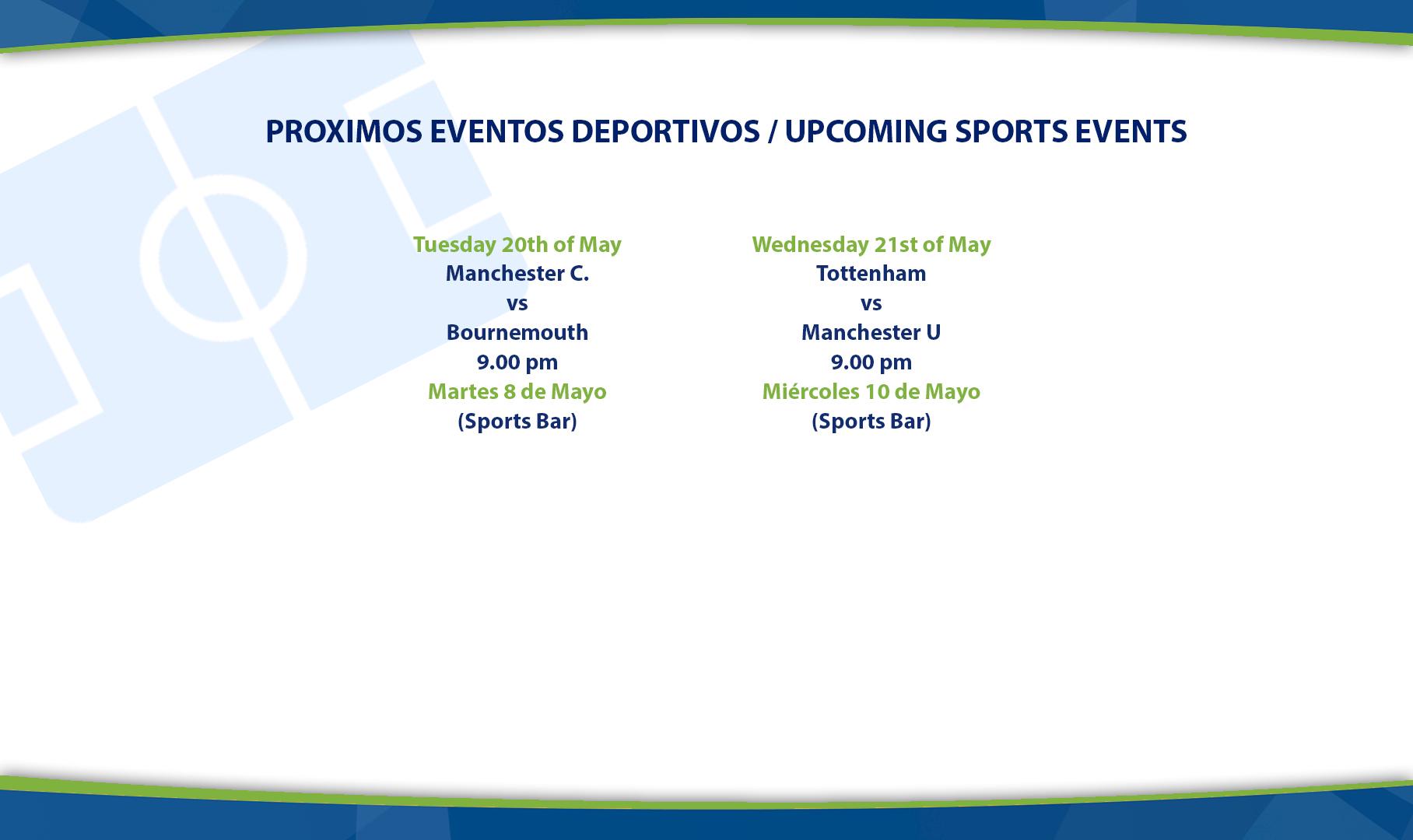 PROXIMOS EVENTOS DEPORTIVOS / UPCOMING SPORTS EVENTS

Tuesday 20th of May
Manchester C.
vs
Bournemouth
9.00 pm
Martes 8 de Mayo
(Sports Bar)

Wednesday 21st of May
Tottenham
vs
Manchester U
9.00 pm
Miércoles 10 de Mayo
(Sports Bar)